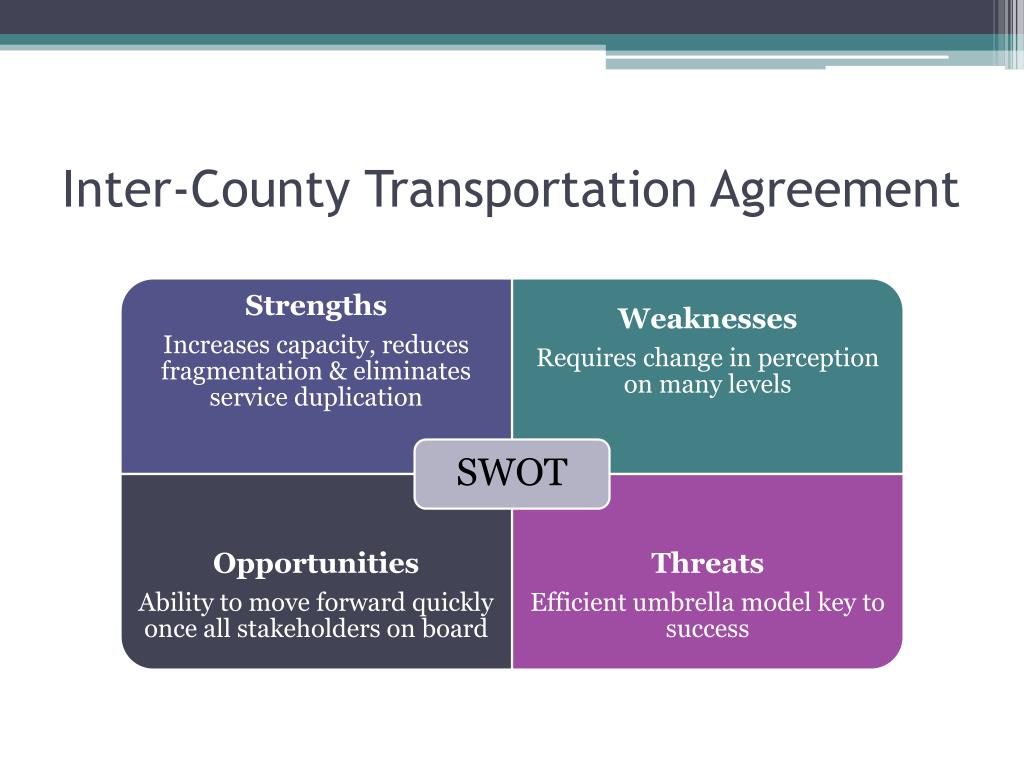 Inter-County Transportation Agreement

Strengths
Increases capacity, reduces fragmentation & eliminates service duplication

Weaknesses
Requires change in perception on many levels

SWOT

Opportunities
Ability to move forward quickly once all stakeholders on board

Threats
Efficient umbrella model key to success